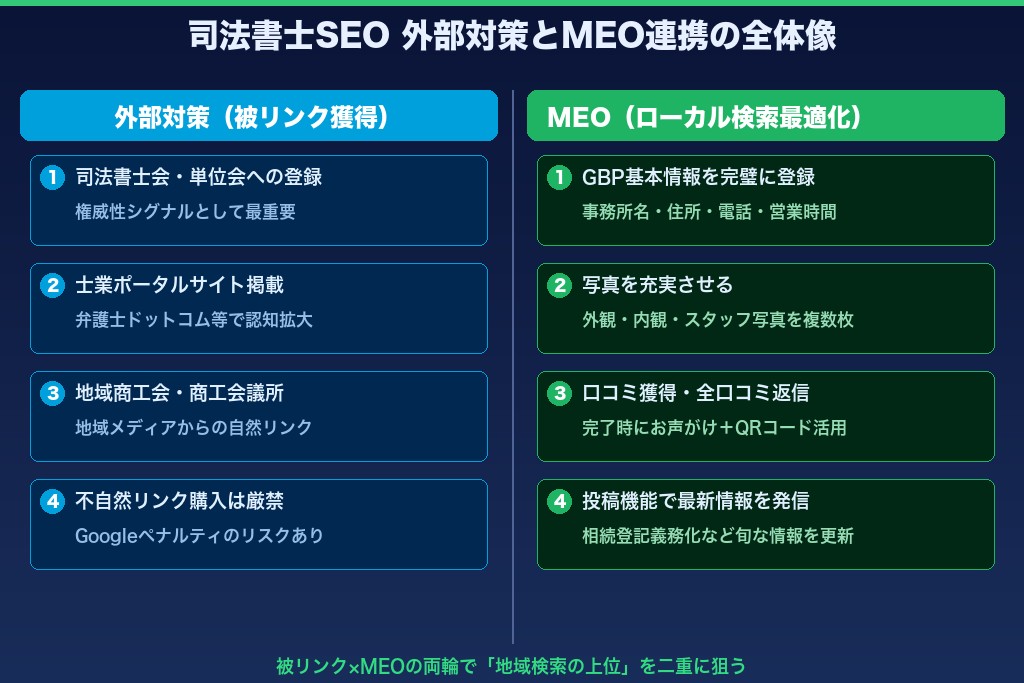 司法書士SEO 外部対策とMEO連携の全体像

外部対策（被リンク獲得）

1 司法書士会・単位会への登録
権威性シグナルとして最重要

2 士業ポータルサイト掲載
弁護士ドットコム等で認知拡大

3 地域商工会・商工会議所
地域メディアからの自然リンク

4 不自然リンク購入は厳禁
Googleペナルティのリスクあり

MEO（ローカル検索最適化）

1 GBP基本情報を完璧に登録
事務所名・住所・電話・営業時間

2 写真を充実させる
外観・内観・スタッフ写真を複数枚

3 口コミ獲得・全口コミ返信
完了時にお声がけ＋QRコード活用

4 投稿機能で最新情報を発信
相続登記義務化など旬な情報を更新

被リンク×MEOの両輪で「地域検索の上位」を二重に狙う